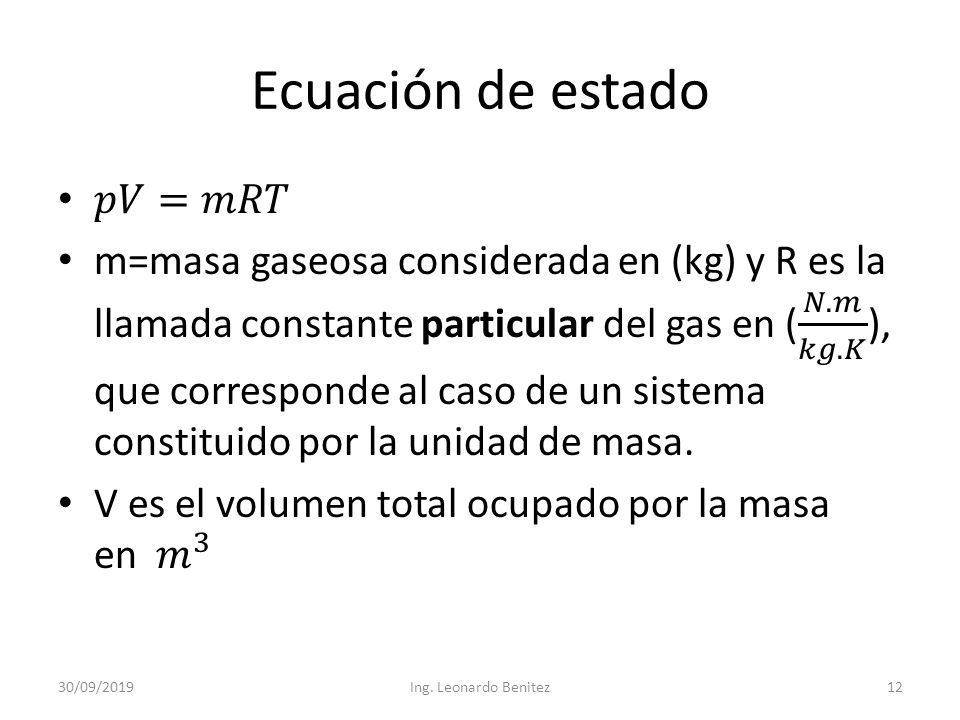 Ecuación de estado

• $pV = mRT$

• m=masa gaseosa considerada en (kg) y R es la llamada constante **particular** del gas en ($\frac{N.m}{kg.K}$), que corresponde al caso de un sistema constituido por la unidad de masa.

• V es el volumen total ocupado por la masa en $m^3$

30/09/2019 Ing. Leonardo Benitez 12